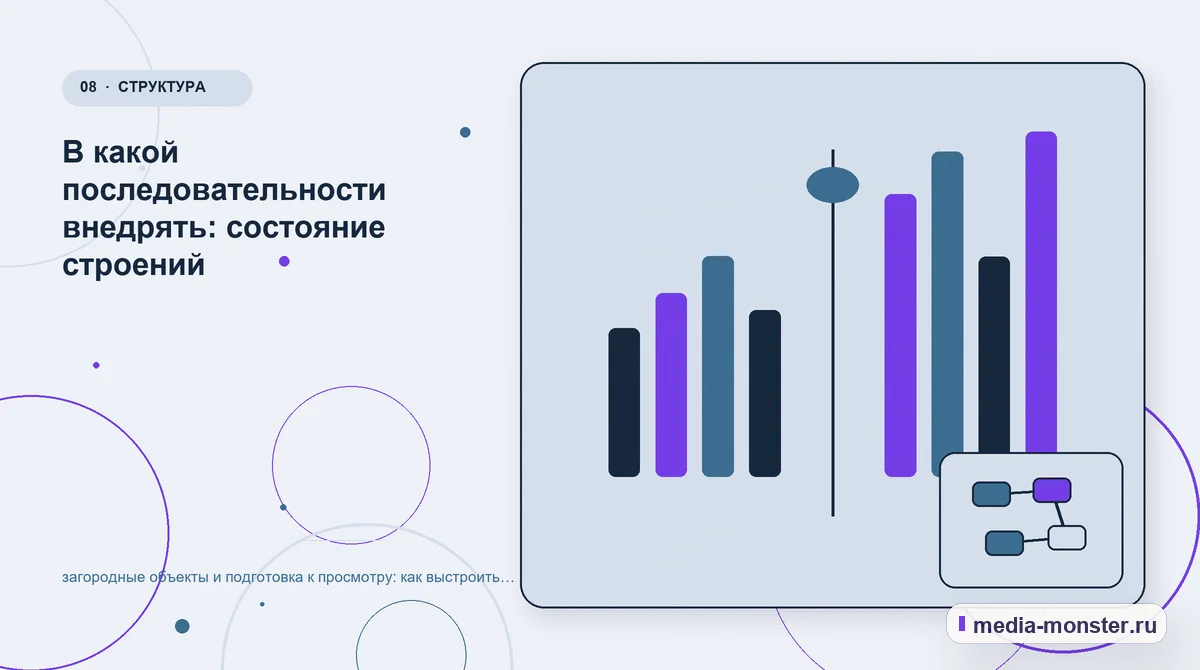 08 · СТРУКТУРА

В какой последовательности внедрять: состояние строений

загородные объекты и подготовка к просмотру: как выстроить…

media-monster.ru